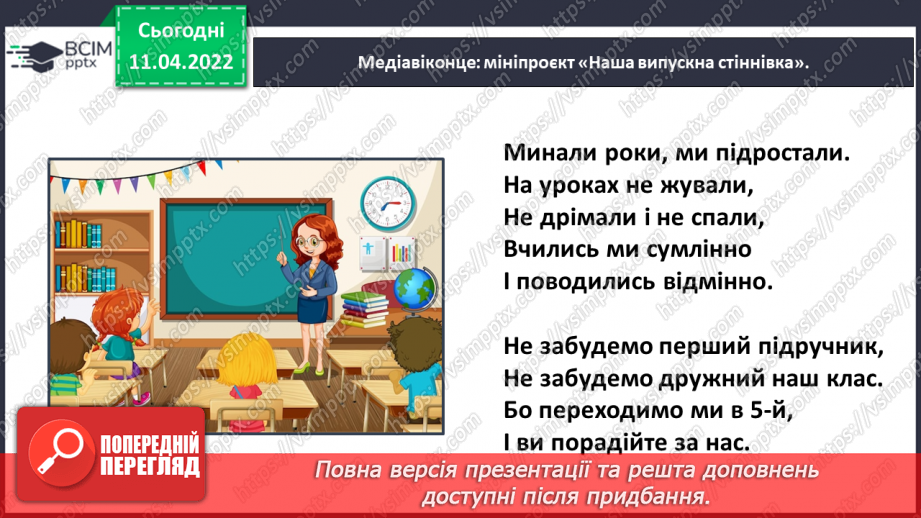 ВСІМ pptx

Сьогодні
11.04.2022

Медіавіконце: мініпроєкт «Наша випускна стіннівка».

Минали роки, ми підростали.
На уроках не жували,
Не дрімали і не спали,
Вчились ми сумлінно
І поводились відмінно.

Не забудемо перший підручник,
Не забудемо дружний наш клас.
Бо переходимо ми в 5-й,
І ви порадійте за нас.

ПОПЕРЕДНІЙ ПЕРЕГЛЯД

Повна версія презентації та решта доповнень доступні після придбання.

https://vsimpptx.com